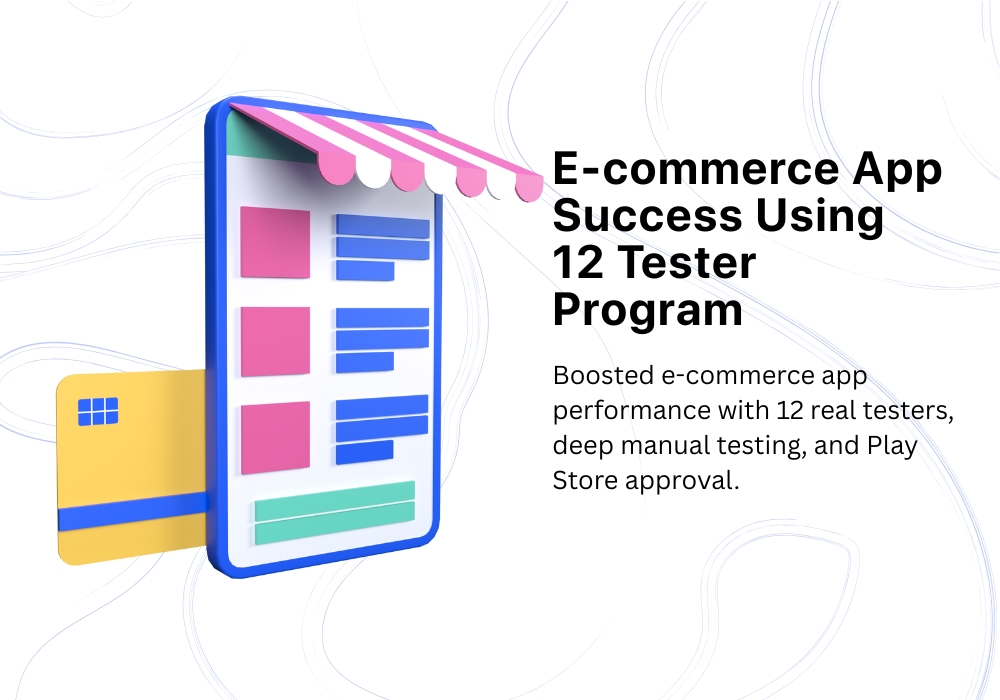 E-commerce App Success Using 12 Tester Program

Boosted e-commerce app performance with 12 real testers, deep manual testing, and Play Store approval.